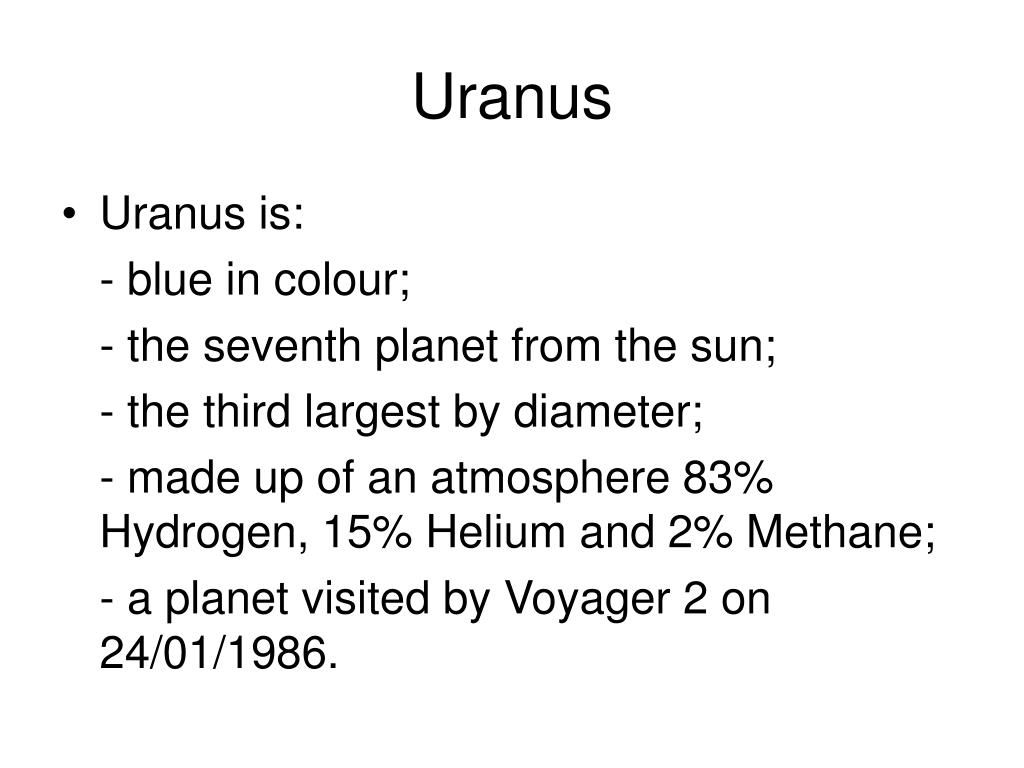 Uranus

• Uranus is:

- blue in colour;

- the seventh planet from the sun;

- the third largest by diameter;

- made up of an atmosphere 83% Hydrogen, 15% Helium and 2% Methane;

- a planet visited by Voyager 2 on 24/01/1986.